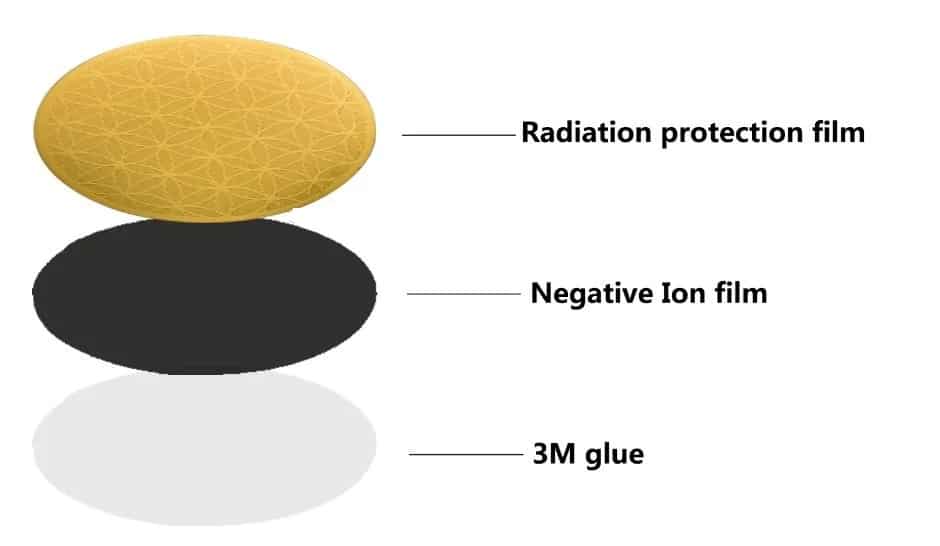 Radiation protection film

Negative Ion film

3M glue